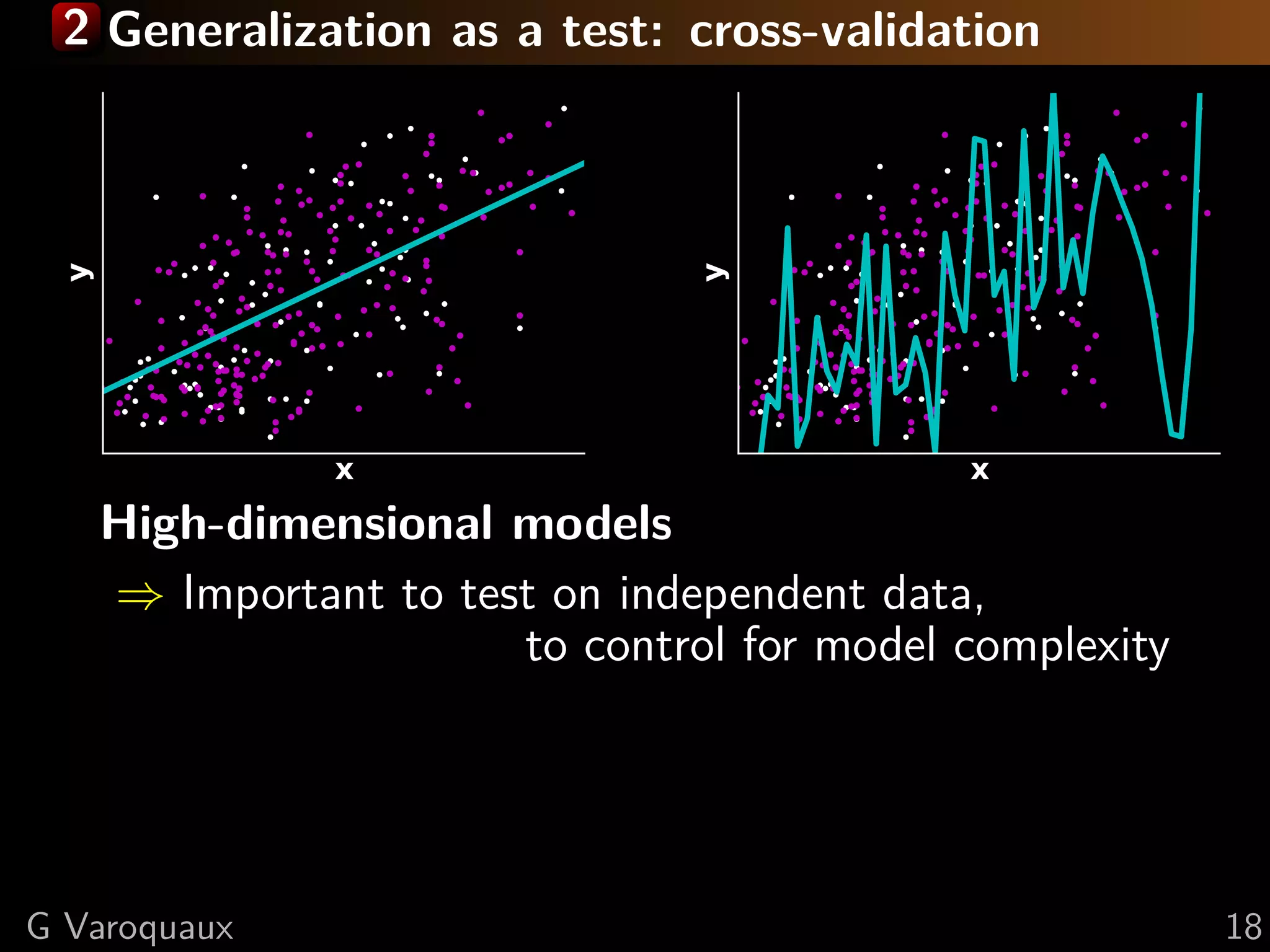 2 Generalization as a test: cross-validation

y

x

y

x

High-dimensional models

$\Rightarrow$ Important to test on independent data, to control for model complexity

G Varoquaux

18